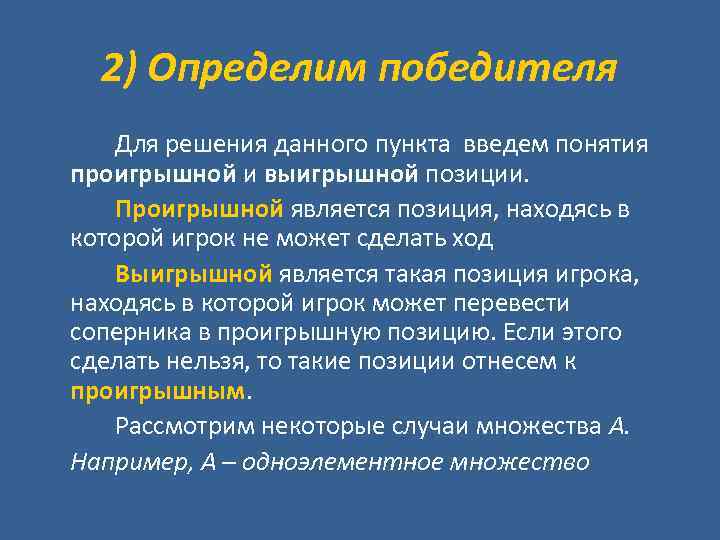 2) Определим победителя

Для решения данного пункта введем понятия проигрышной и выигрышной позиции.

Проигрышной является позиция, находясь в которой игрок не может сделать ход

Выигрышной является такая позиция игрока, находясь в которой игрок может перевести соперника в проигрышную позицию. Если этого сделать нельзя, то такие позиции отнесем к проигрышным.

Рассмотрим некоторые случаи множества А.

Например, А – одноэлементное множество